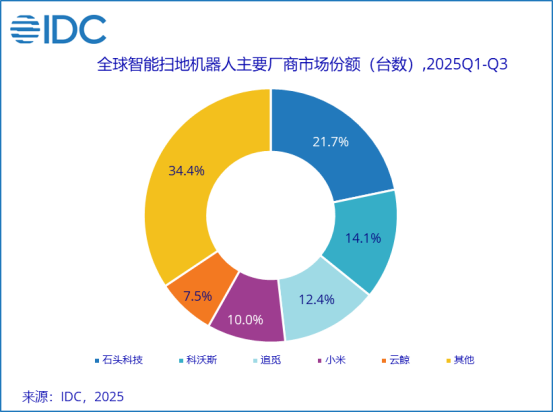 IDC

全球智能扫地机器人主要厂商市场份额（台数）,2025Q1-Q3

21.7%
14.1%
12.4%
10.0%
7.5%
34.4%

石头科技
科沃斯
追觅
小米
云鲸
其他

来源：IDC，2025